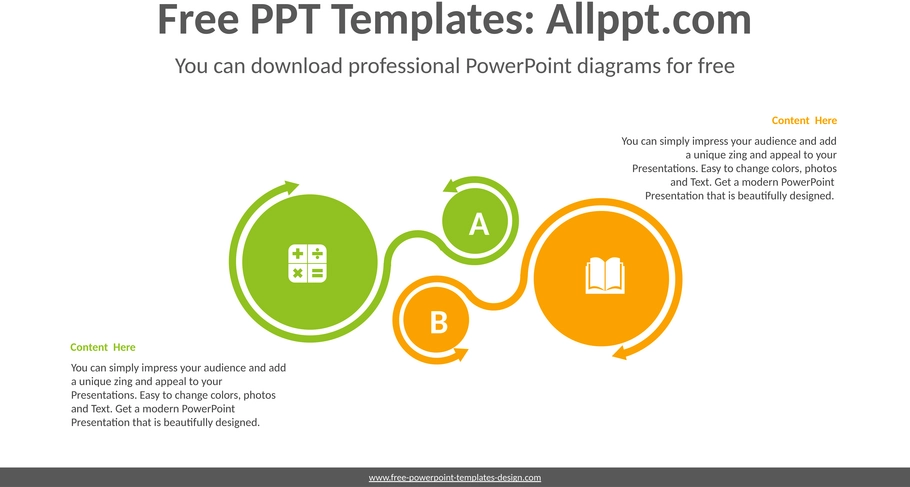 Free PPT Templates: Allppt.com

You can download professional PowerPoint diagrams for free

Content Here

You can simply impress your audience and add a unique zing and appeal to your Presentations. Easy to change colors, photos and Text. Get a modern PowerPoint Presentation that is beautifully designed.

A

B

Content Here

You can simply impress your audience and add a unique zing and appeal to your Presentations. Easy to change colors, photos and Text. Get a modern PowerPoint Presentation that is beautifully designed.

www.free-powerpoint-templates-design.com